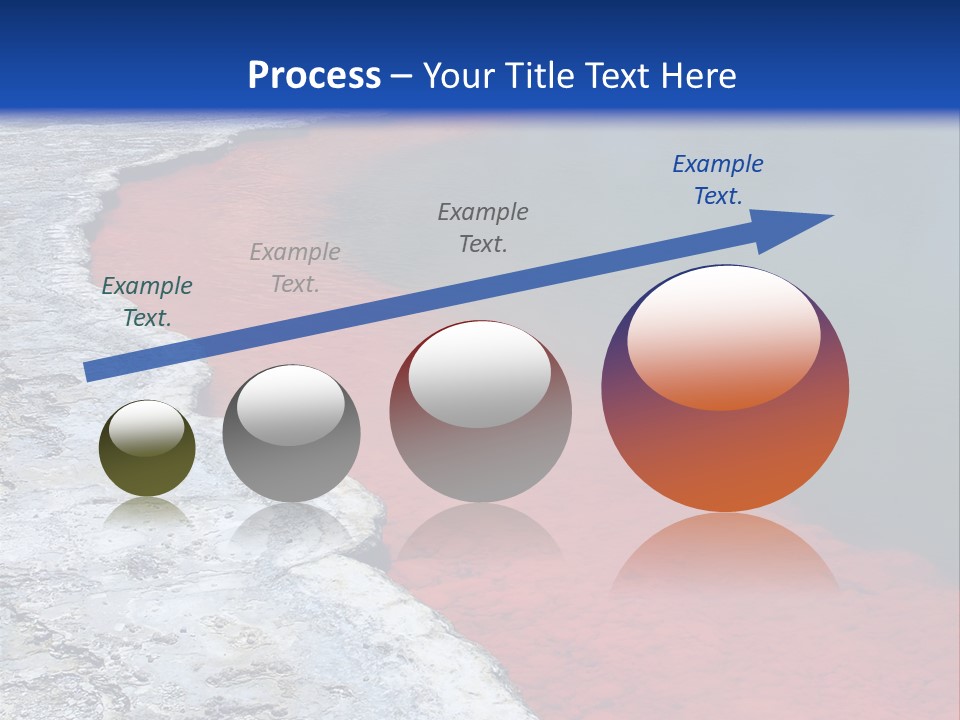 Process – Your Title Text Here

Example Text.

Example Text.

Example Text.

Example Text.